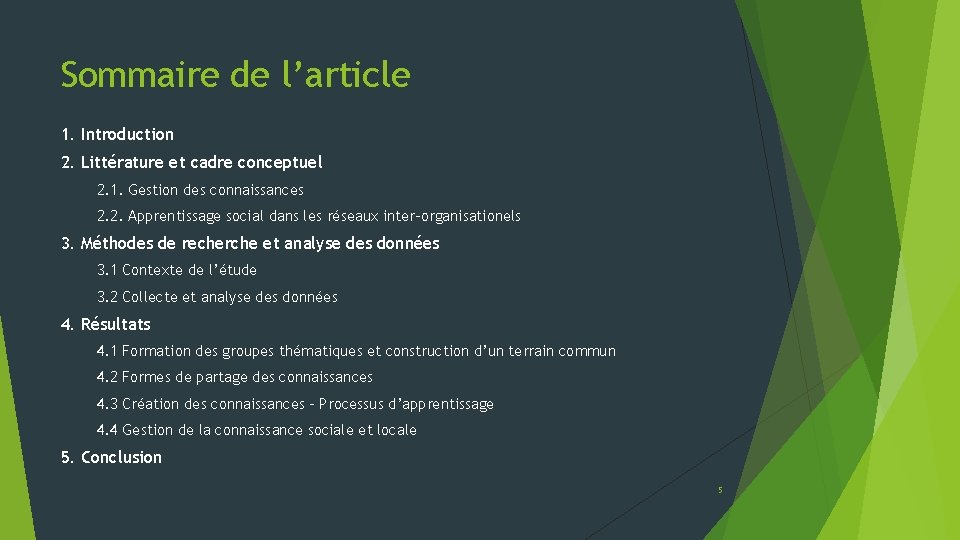 Sommaire de l’article

1. Introduction

2. Littérature et cadre conceptuel

2.1. Gestion des connaissances

2.2. Apprentissage social dans les réseaux inter-organisationels

3. Méthodes de recherche et analyse des données

3.1 Contexte de l’étude

3.2 Collecte et analyse des données

4. Résultats

4.1 Formation des groupes thématiques et construction d’un terrain commun

4.2 Formes de partage des connaissances

4.3 Création des connaissances – Processus d’apprentissage

4.4 Gestion de la connaissance sociale et locale

5. Conclusion

5